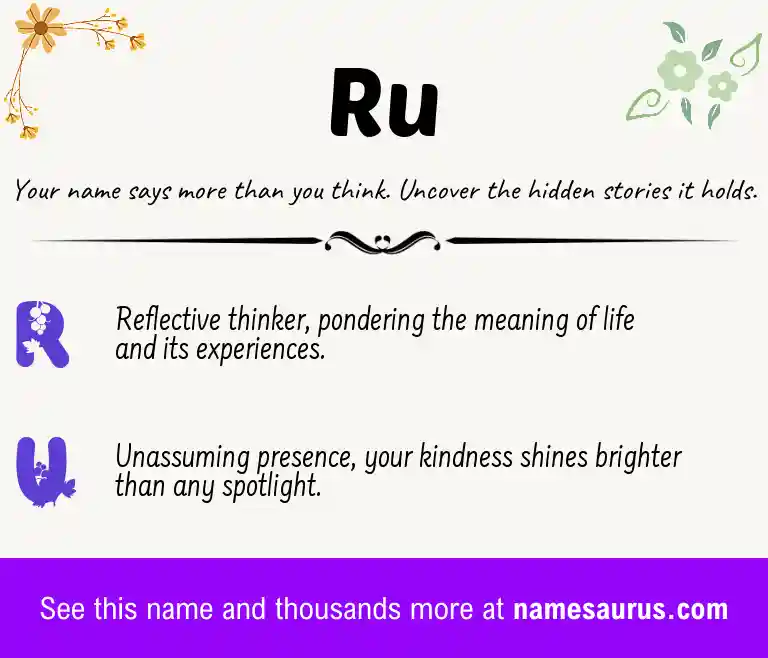 Ru

Your name says more than you think. Uncover the hidden stories it holds.

R

Reflective thinker, pondering the meaning of life and its experiences.

U

Unassuming presence, your kindness shines brighter than any spotlight.

See this name and thousands more at namesaurus.com